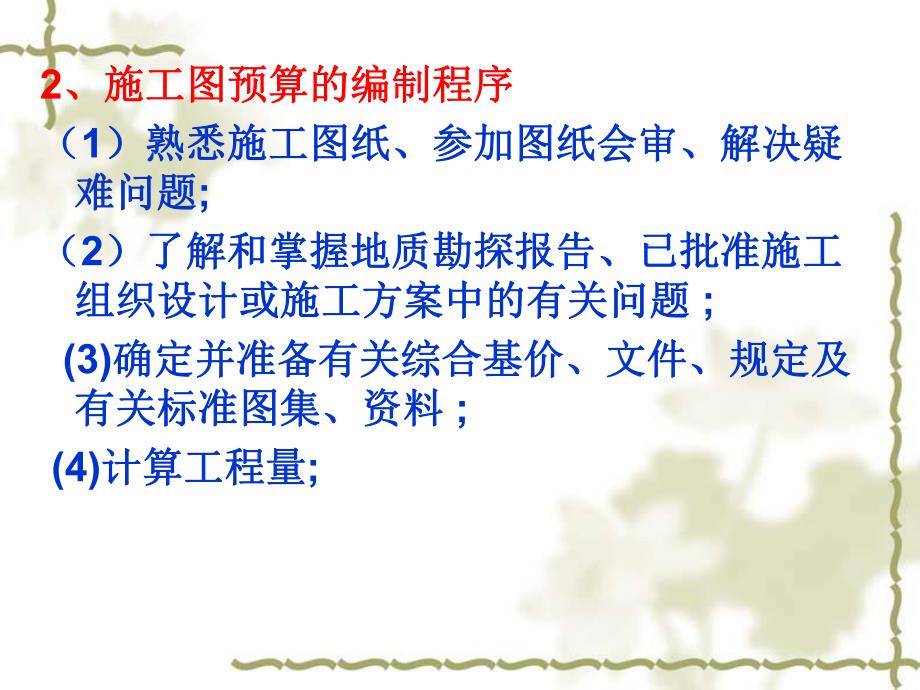 2、施工图预算的编制程序

（1）熟悉施工图纸、参加图纸会审、解决疑难问题;

（2）了解和掌握地质勘探报告、已批准施工组织设计或施工方案中的有关问题；

(3)确定并准备有关综合基价、文件、规定及有关标准图集、资料；

(4)计算工程量;